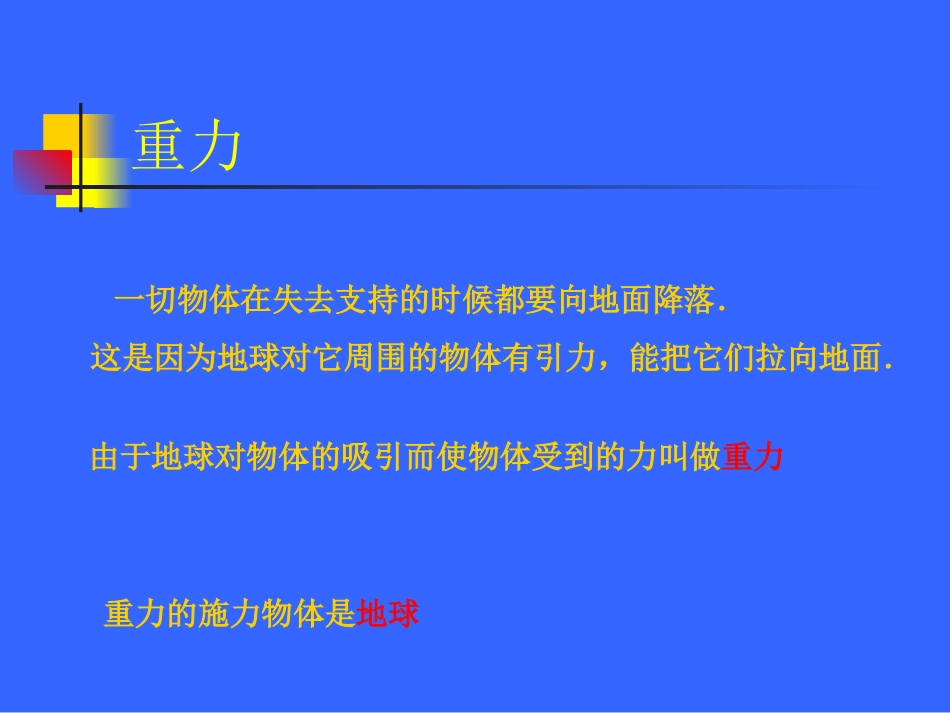 重力

一切物体在失去支持的时候都要向地面降落.
这是因为地球对它周围的物体有引力，能把它们拉向地面.

由于地球对物体的吸引而使物体受到的力叫做重力

重力的施力物体是地球